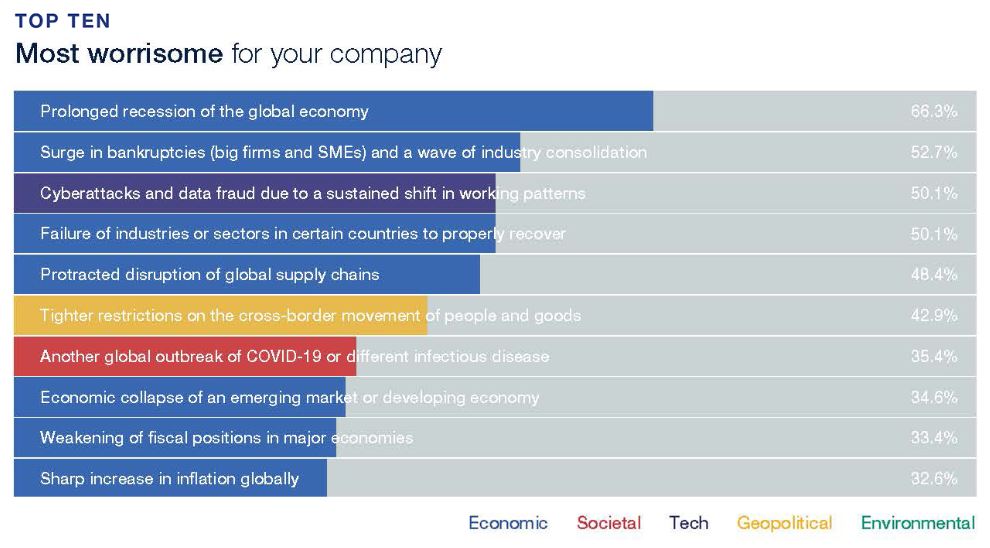 TOP TEN
Most worrisome for your company

| | |
|---|---|
| Prolonged recession of the global economy | 66.3% |
| Surge in bankruptcies (big firms and SMEs) and a wave of industry consolidation | 52.7% |
| Cyberattacks and data fraud due to a sustained shift in working patterns | 50.1% |
| Failure of industries or sectors in certain countries to properly recover | 50.1% |
| Protracted disruption of global supply chains | 48.4% |
| Tighter restrictions on the cross-border movement of people and goods | 42.9% |
| Another global outbreak of COVID-19 or different infectious disease | 35.4% |
| Economic collapse of an emerging market or developing economy | 34.6% |
| Weakening of fiscal positions in major economies | 33.4% |
| Sharp increase in inflation globally | 32.6% |

Economic Societal Tech Geopolitical Environmental